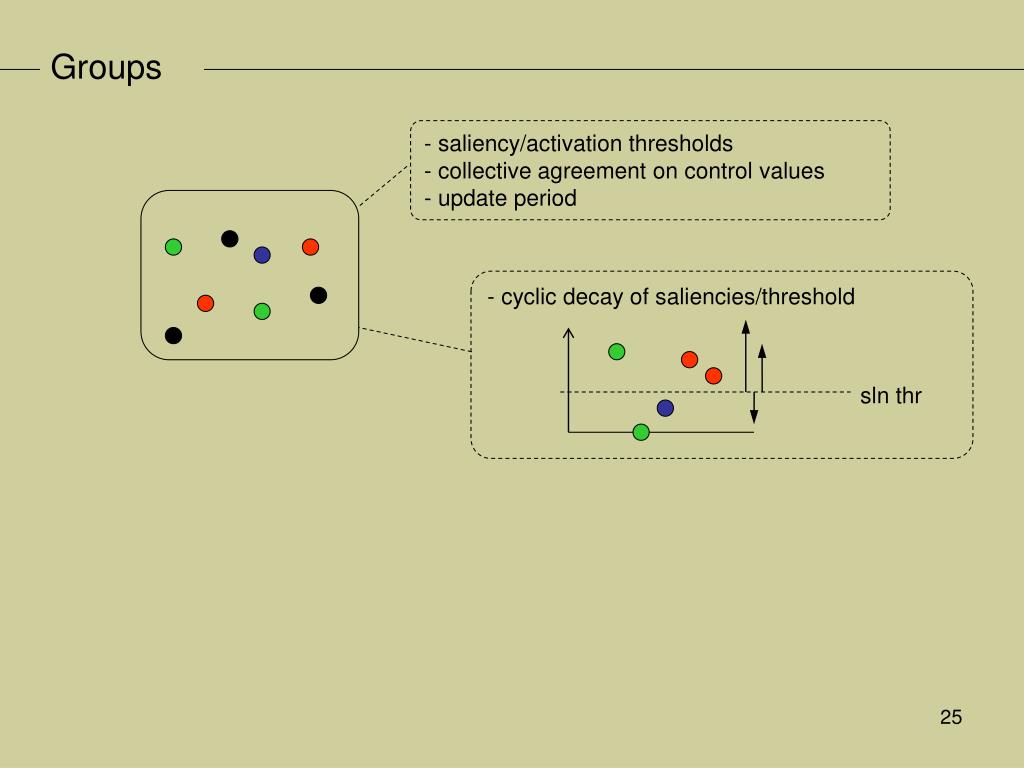 Groups

- saliency/activation thresholds
- collective agreement on control values
- update period

- cyclic decay of saliencies/threshold

sln thr

25